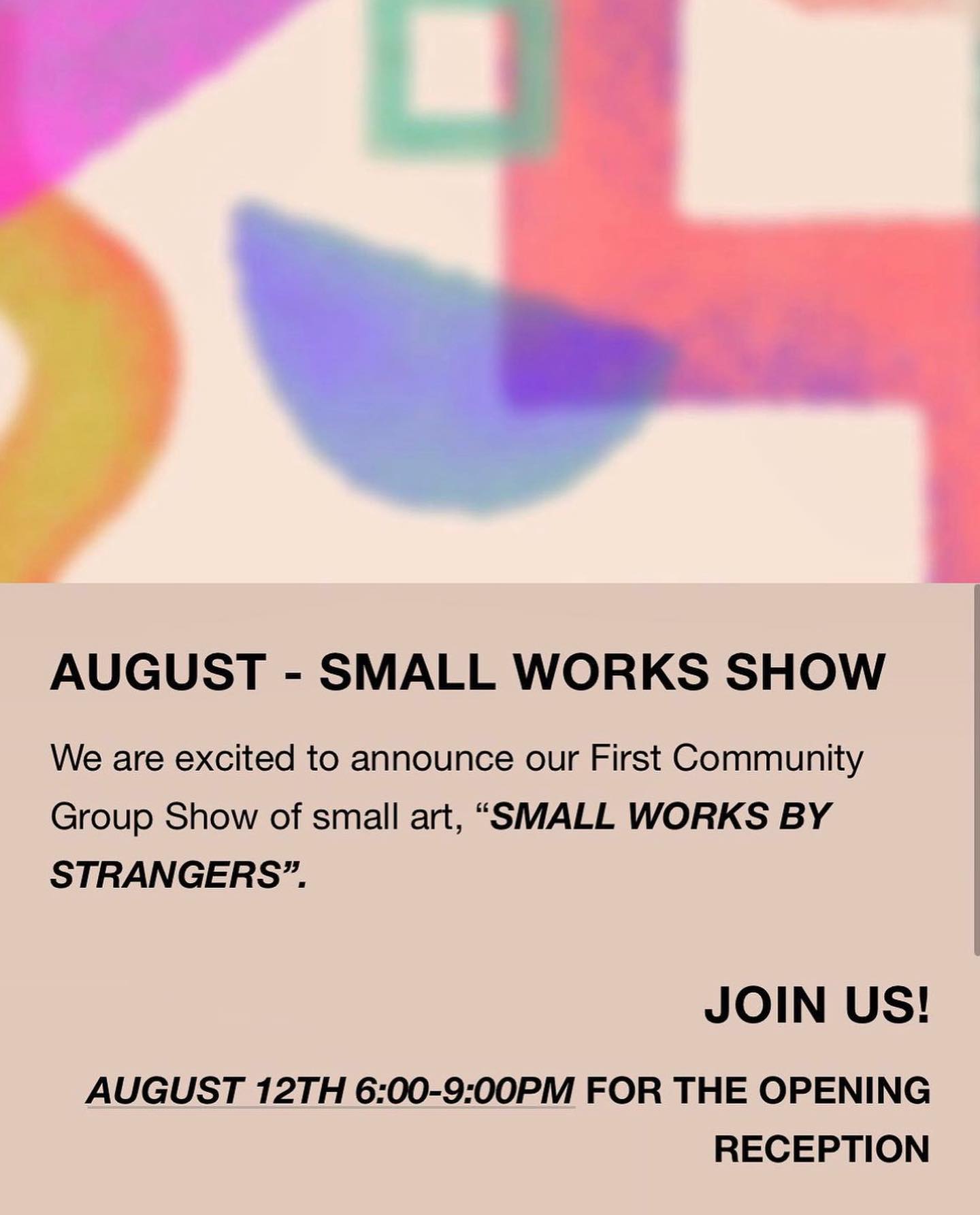 AUGUST - SMALL WORKS SHOW

We are excited to announce our First Community Group Show of small art, “SMALL WORKS BY STRANGERS”.

JOIN US!

AUGUST 12TH 6:00-9:00PM FOR THE OPENING RECEPTION